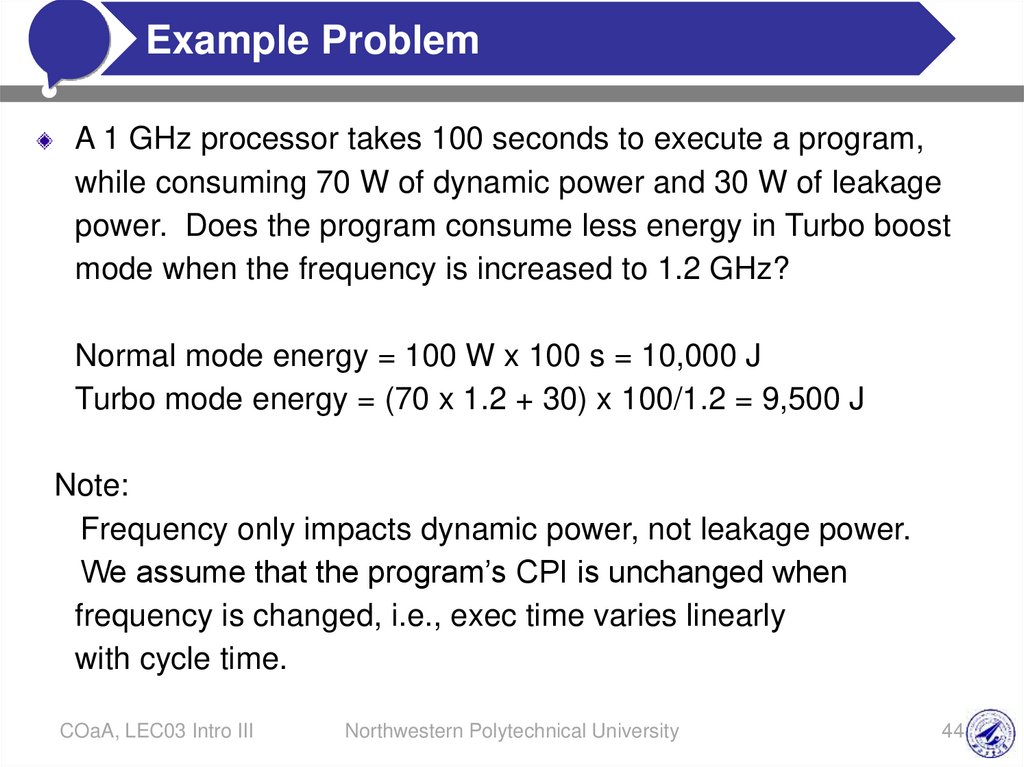 Example Problem

A 1 GHz processor takes 100 seconds to execute a program, while consuming 70 W of dynamic power and 30 W of leakage power. Does the program consume less energy in Turbo boost mode when the frequency is increased to 1.2 GHz?

Normal mode energy = 100 W x 100 s = 10,000 J
Turbo mode energy = (70 x 1.2 + 30) x 100/1.2 = 9,500 J

Note:
Frequency only impacts dynamic power, not leakage power.
We assume that the program's CPI is unchanged when frequency is changed, i.e., exec time varies linearly with cycle time.

COaA, LEC03 Intro III

Northwestern Polytechnical University

44